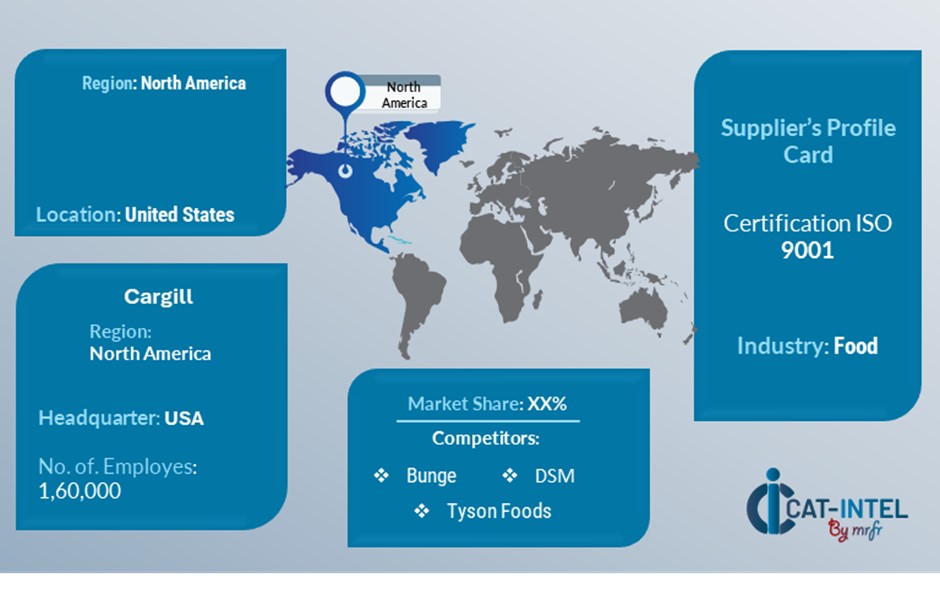 Region: North America

Location: United States

North America

Supplier's Profile Card

Certification ISO 9001

Industry: Food

Cargill

Region: North America

Headquarter: USA

No. of. Employes: 1,60,000

Market Share: XX%

Competitors:

❖ Bunge ❖ DSM

❖ Tyson Foods

CAT-INTEL By mrfr